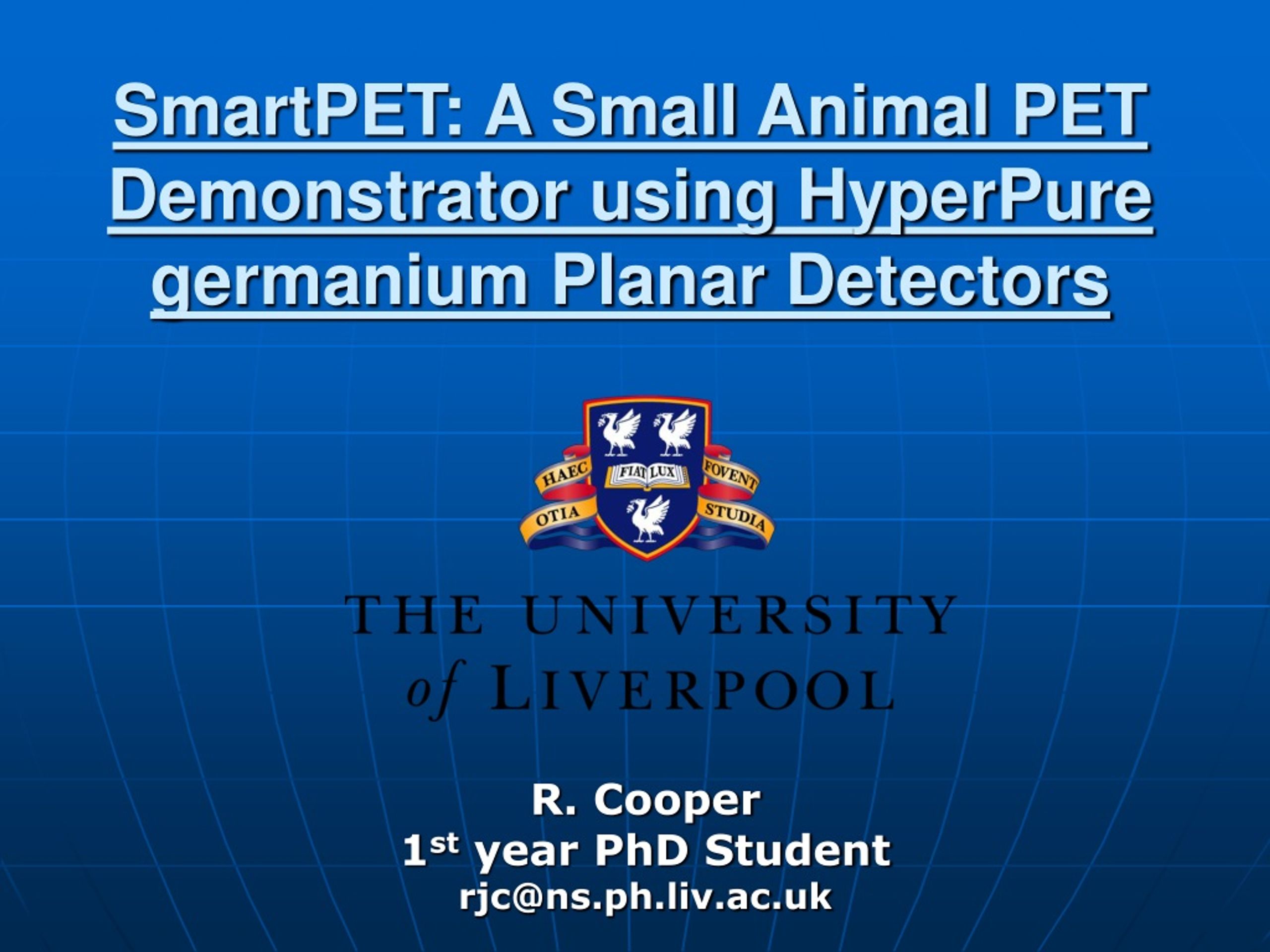 SmartPET: A Small Animal PET Demonstrator using HyperPure germanium Planar Detectors

HAEC OTIA FIAT LUX FOVENT STUDIA

THE UNIVERSITY of LIVERPOOL

R. Cooper
1st year PhD Student
rjc@ns.ph.liv.ac.uk